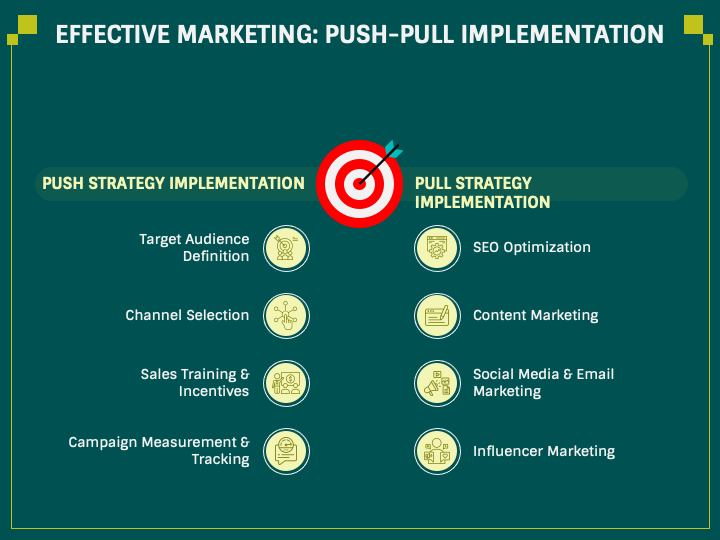 EFFECTIVE MARKETING: PUSH-PULL IMPLEMENTATION

PUSH STRATEGY IMPLEMENTATION

Target Audience Definition

Channel Selection

Sales Training & Incentives

Campaign Measurement & Tracking

PULL STRATEGY IMPLEMENTATION

SEO Optimization

Content Marketing

Social Media & Email Marketing

Influencer Marketing